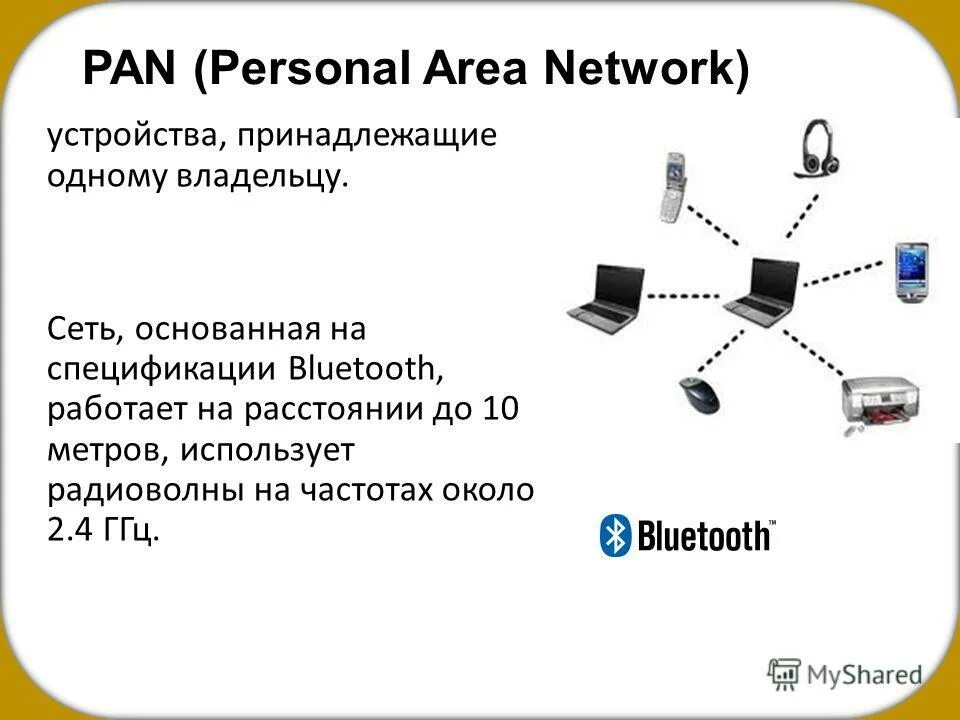 PAN (Personal Area Network)

устройства, принадлежащие одному владельцу.

Сеть, основанная на спецификации Bluetooth, работает на расстоянии до 10 метров, использует радиоволны на частотах около 2.4 ГГц.

Bluetooth™

MyShared